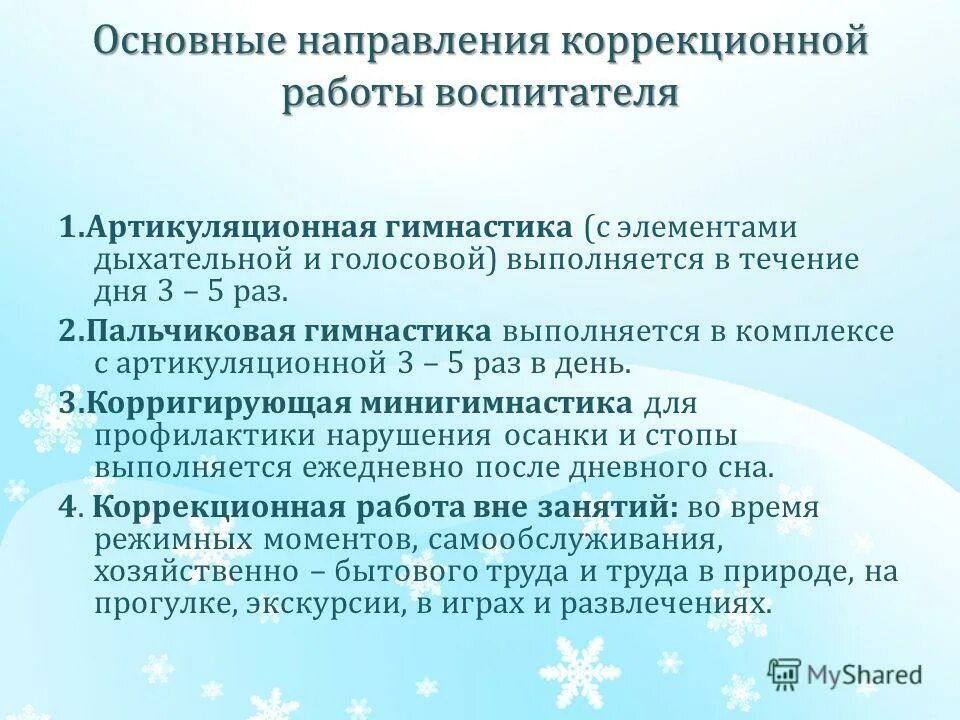 Основные направления коррекционной работы воспитателя

1.Артикуляционная гимнастика (с элементами дыхательной и голосовой) выполняется в течение дня 3 – 5 раз.

2.Пальчиковая гимнастика выполняется в комплексе с артикуляционной 3 – 5 раз в день.

3.Корригирующая минигимнастика для профилактики нарушения осанки и стопы выполняется ежедневно после дневного сна.

4. Коррекционная работа вне занятий: во время режимных моментов, самообслуживания, хозяйственно – бытового труда и труда в природе, на прогулке, экскурсии, в играх и развлечениях.

MyShared